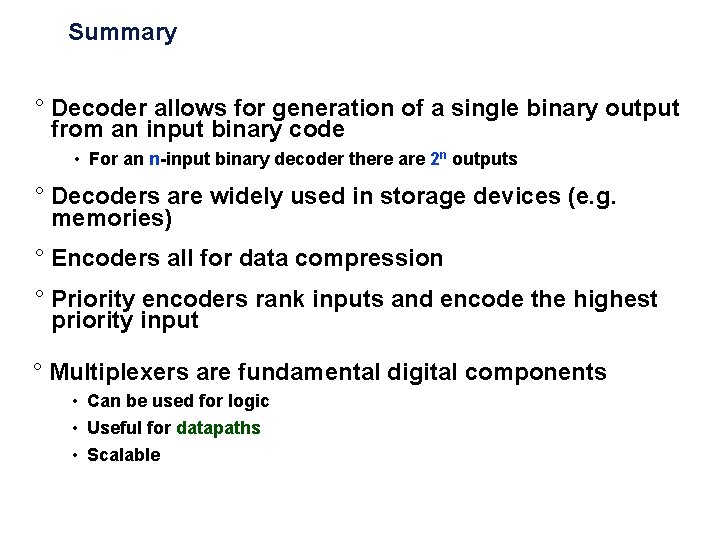 Summary

° Decoder allows for generation of a single binary output from an input binary code

• For an n-input binary decoder there are $2^n$ outputs

° Decoders are widely used in storage devices (e.g. memories)

° Encoders all for data compression

° Priority encoders rank inputs and encode the highest priority input

° Multiplexers are fundamental digital components

• Can be used for logic

• Useful for datapaths

• Scalable